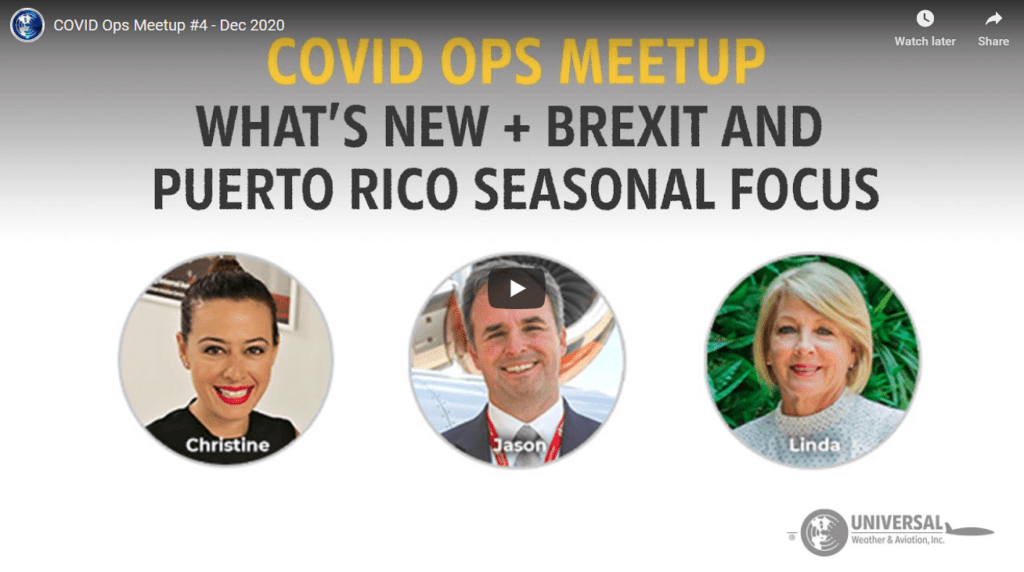 COVID Ops Meetup #4 - Dec 2020

Watch later

Share

COVID OPS MEETUP

WHAT'S NEW + BREXIT AND PUERTO RICO SEASONAL FOCUS

Christine

Jason

Linda

UNIVERSAL
Weather & Aviation, Inc.